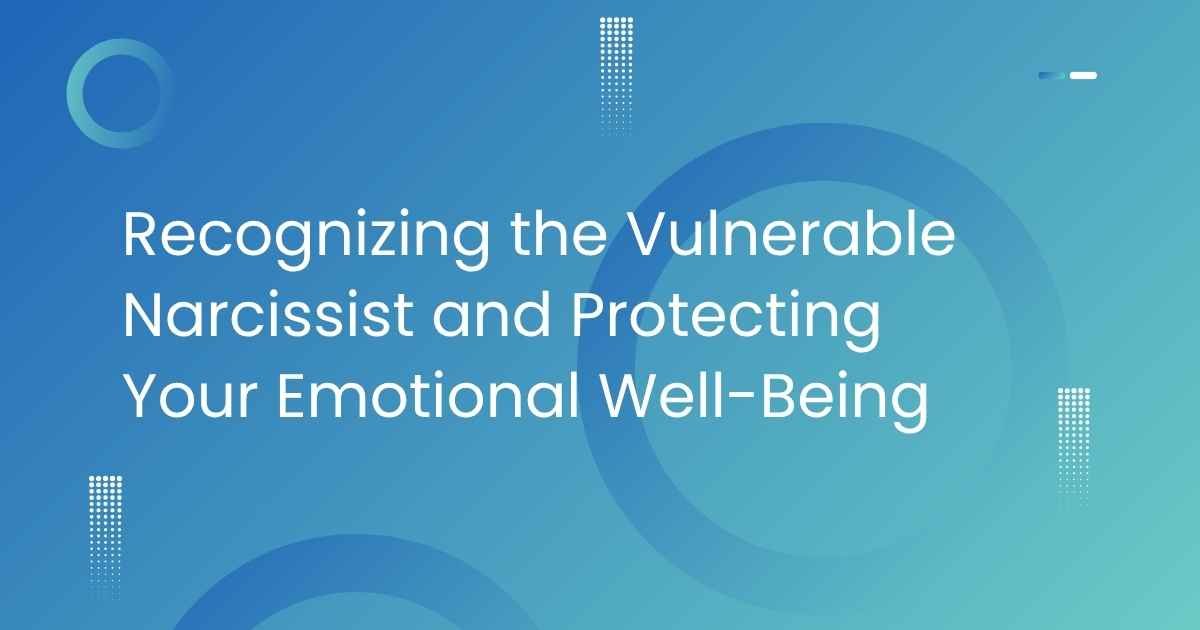 Recognizing the Vulnerable Narcissist and Protecting Your Emotional Well-Being